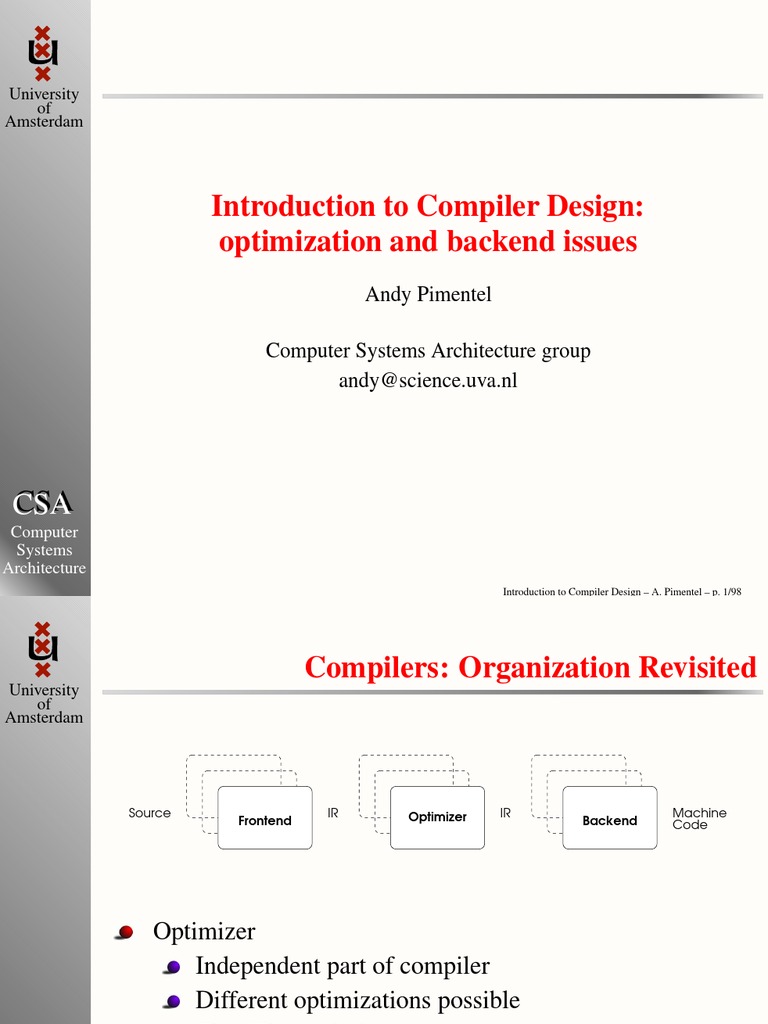 University of Amsterdam

Introduction to Compiler Design: optimization and backend issues

Andy Pimentel

Computer Systems Architecture group
andy@science.uva.nl

CSA
Computer Systems Architecture

Introduction to Compiler Design – A. Pimentel – p. 1/98

University of Amsterdam

Compilers: Organization Revisited

Source
Frontend
IR
Optimizer
IR
Backend
Machine Code

Optimizer
Independent part of compiler
Different optimizations possible